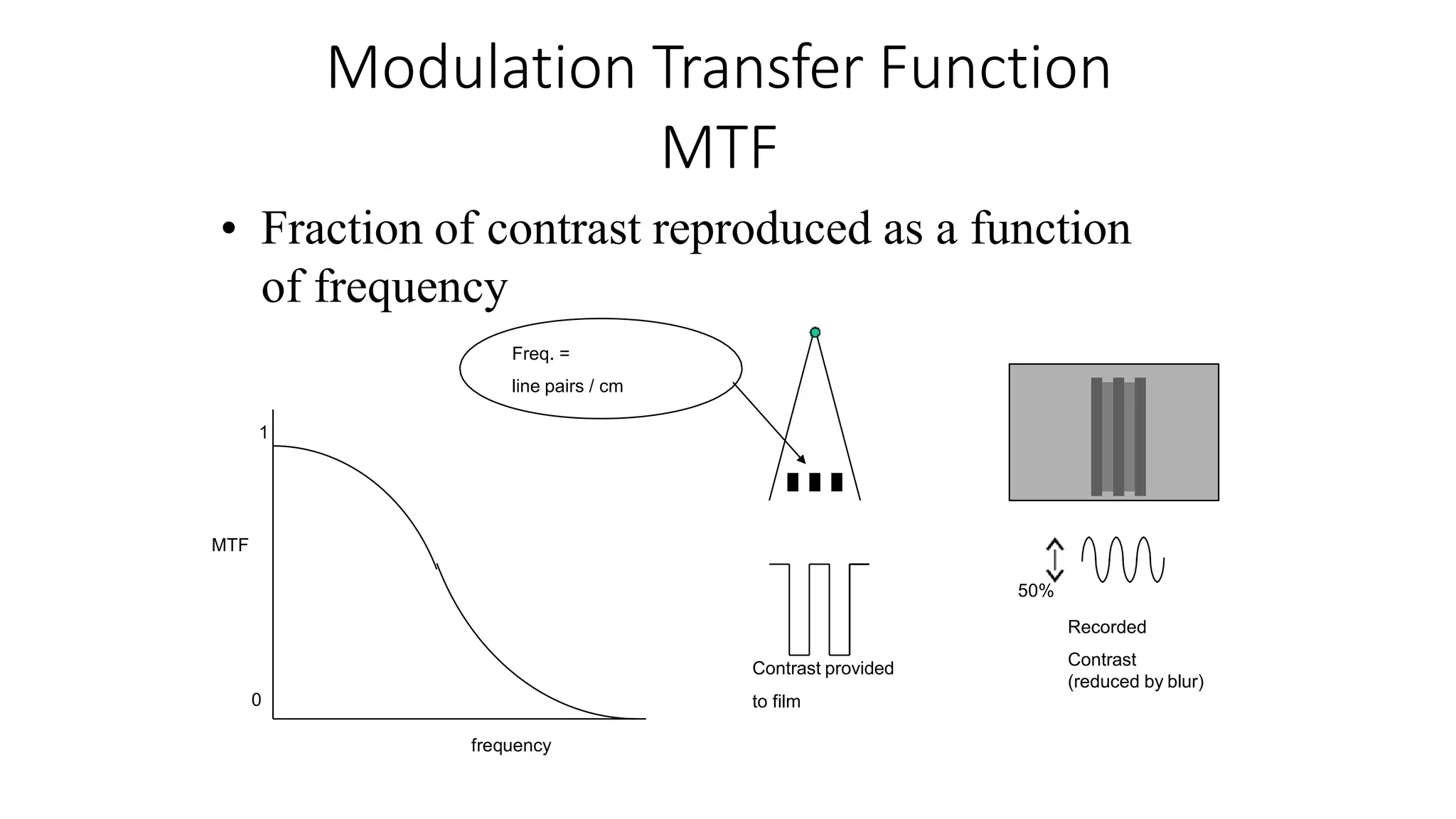 Modulation Transfer Function
MTF

• Fraction of contrast reproduced as a function of frequency

Freq. =
line pairs / cm

1

MTF

0

frequency

Contrast provided
to film

50%

Recorded
Contrast
(reduced by blur)